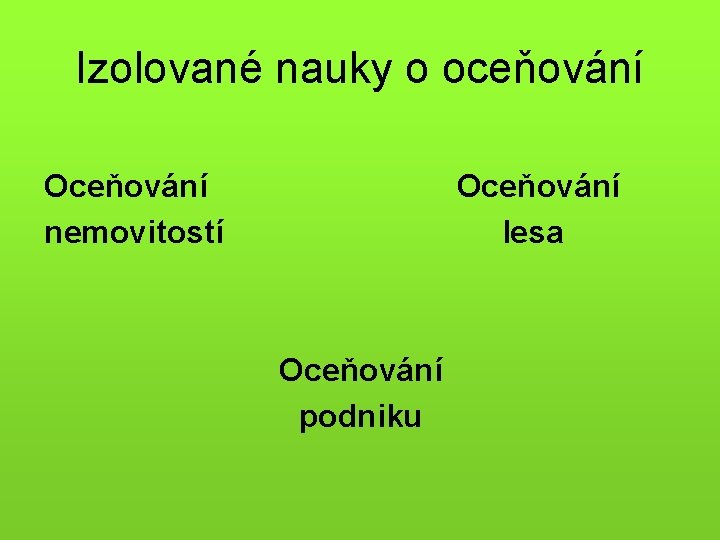 Izolované nauky o oceňování

Oceňování nemovitostí

Oceňování lesa

Oceňování podniku